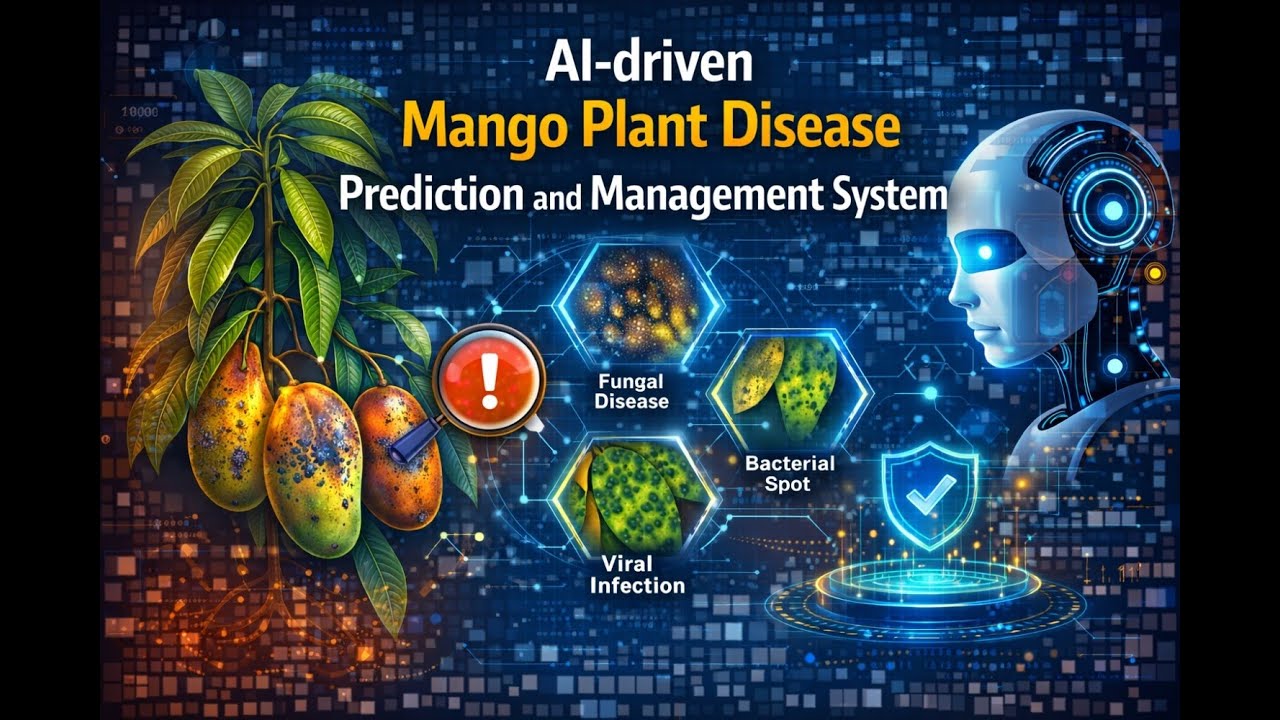 AI-driven
Mango Plant Disease
Prediction and Management System

10000

Fungal Disease

Bacterial Spot

Viral Infection